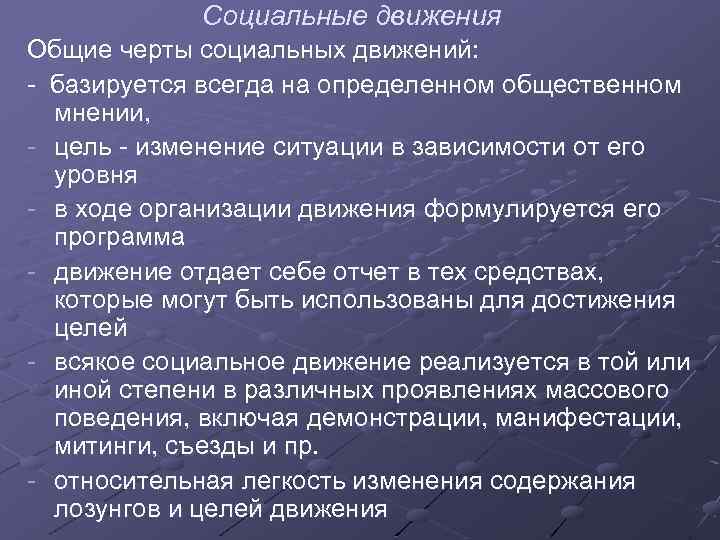 Социальные движения

Общие черты социальных движений:

- базируется всегда на определенном общественном мнении,
- цель - изменение ситуации в зависимости от его уровня
- в ходе организации движения формулируется его программа
- движение отдает себе отчет в тех средствах, которые могут быть использованы для достижения целей
- всякое социальное движение реализуется в той или иной степени в различных проявлениях массового поведения, включая демонстрации, манифестации, митинги, съезды и пр.
- относительная легкость изменения содержания лозунгов и целей движения